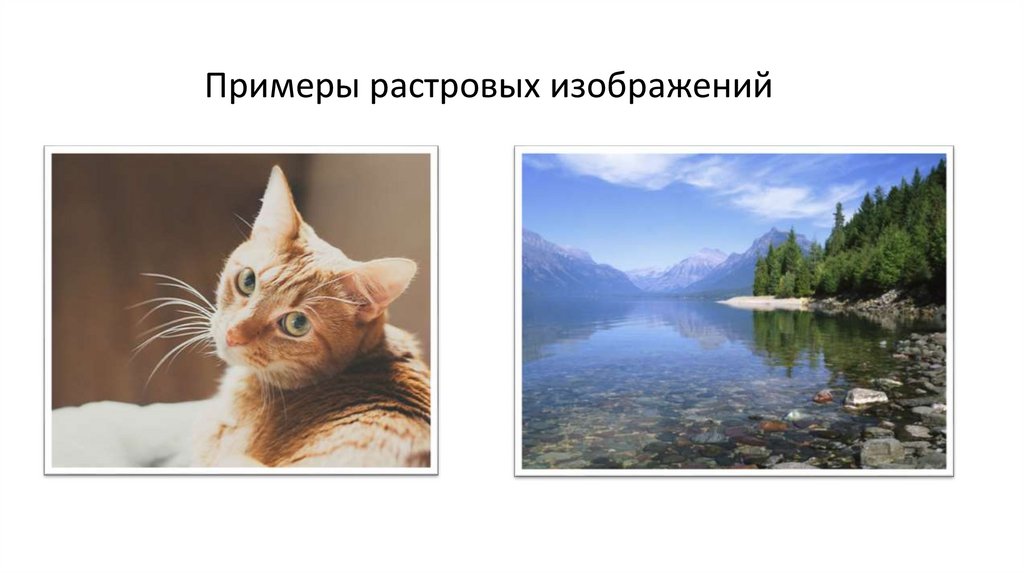 Примеры растровых изображений